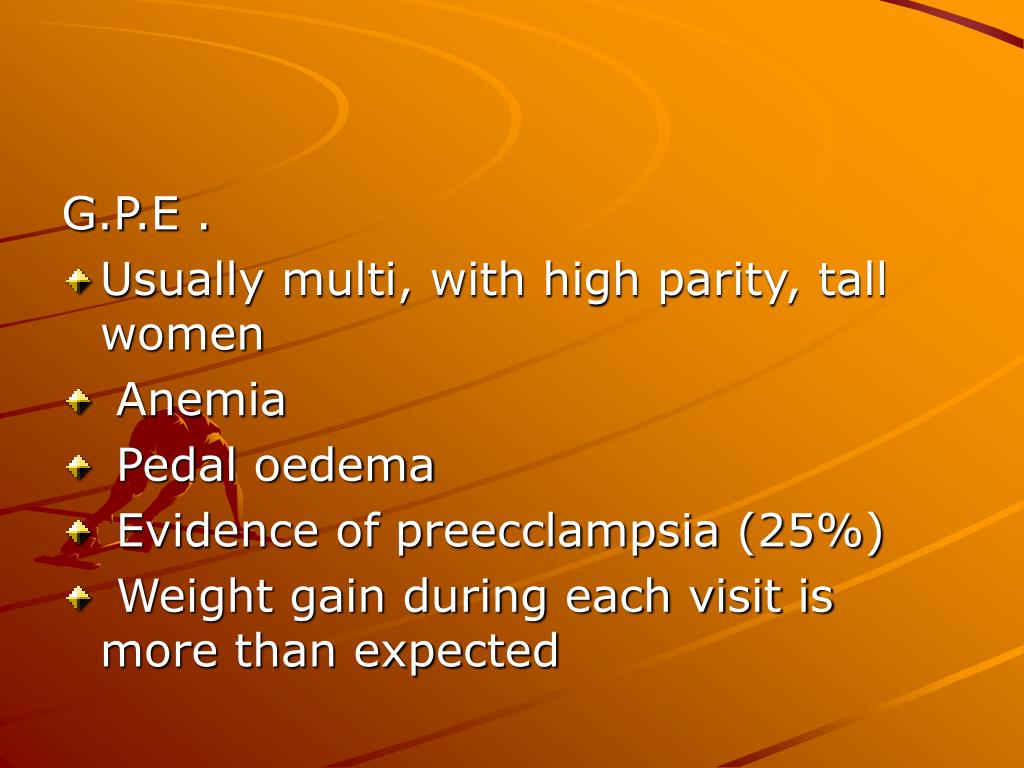 G.P.E .

Usually multi, with high parity, tall women

Anemia

Pedal oedema

Evidence of preecclampsia (25%)

Weight gain during each visit is more than expected